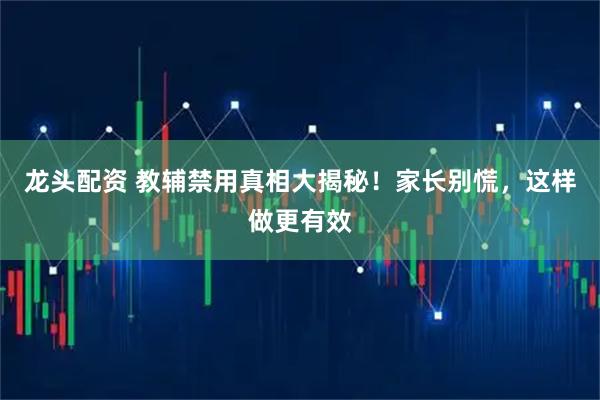 龙头配资 教辅禁用真相大揭秘！家长别慌，这样做更有效